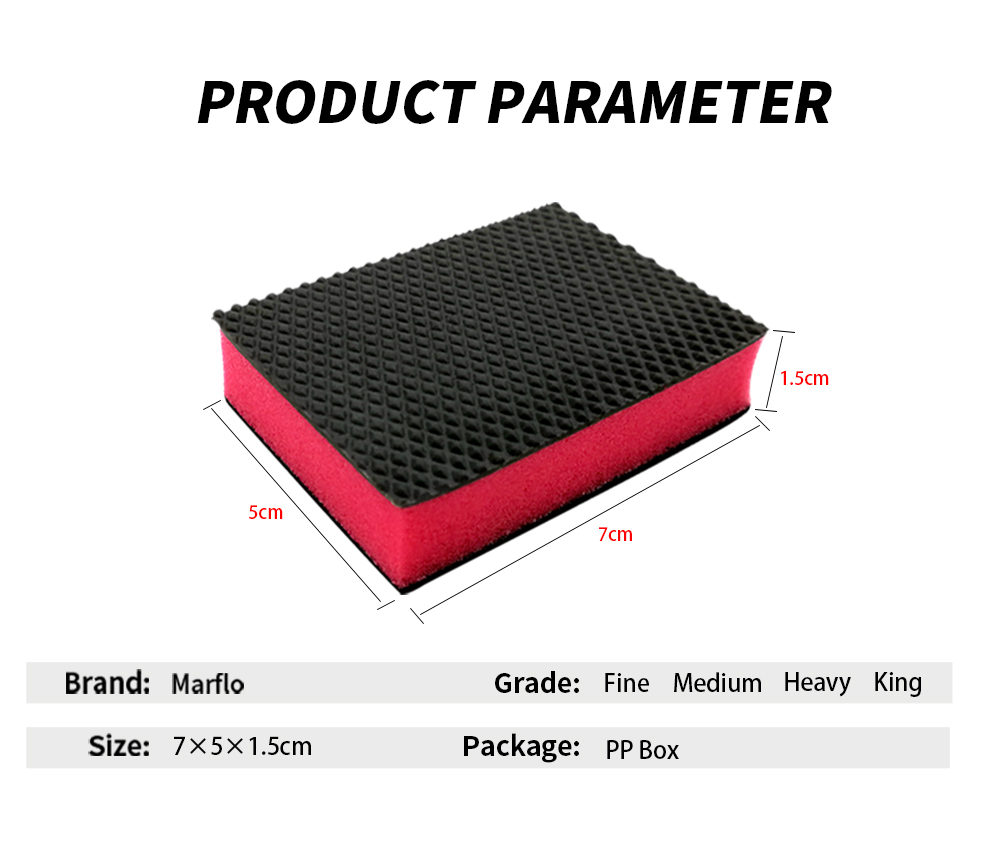 PRODUCT PARAMETER

1.5cm

5cm

7cm

Brand: Marflo

Grade: Fine Medium Heavy King

Size: 7×5×1.5cm

Package: PP Box